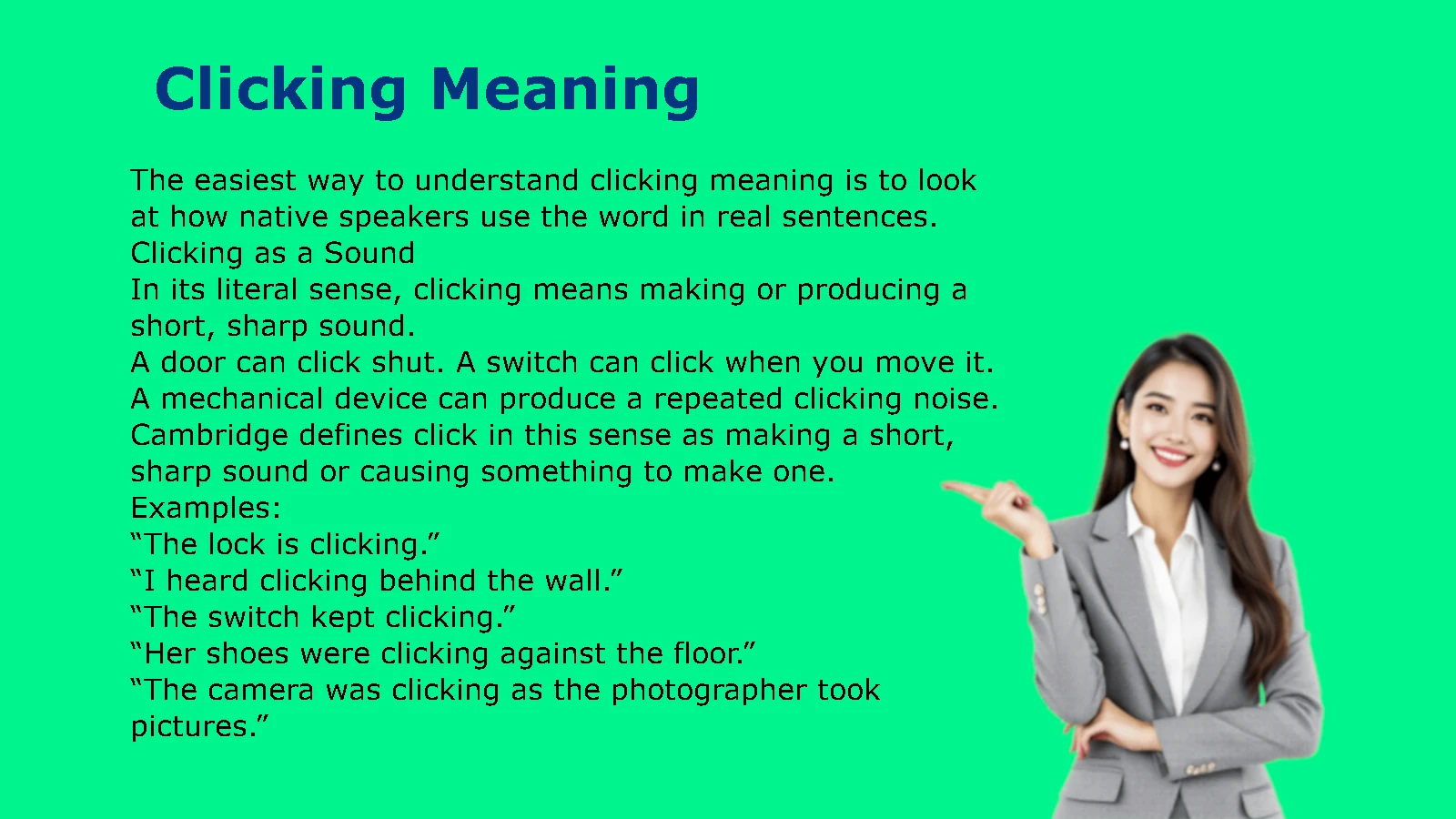 Clicking Meaning

The easiest way to understand clicking meaning is to look at how native speakers use the word in real sentences.
Clicking as a Sound
In its literal sense, clicking means making or producing a short, sharp sound.
A door can click shut. A switch can click when you move it. A mechanical device can produce a repeated clicking noise. Cambridge defines click in this sense as making a short, sharp sound or causing something to make one.
Examples:
“The lock is clicking.”
“I heard clicking behind the wall.”
“The switch kept clicking.”
“Her shoes were clicking against the floor.”
“The camera was clicking as the photographer took pictures.”